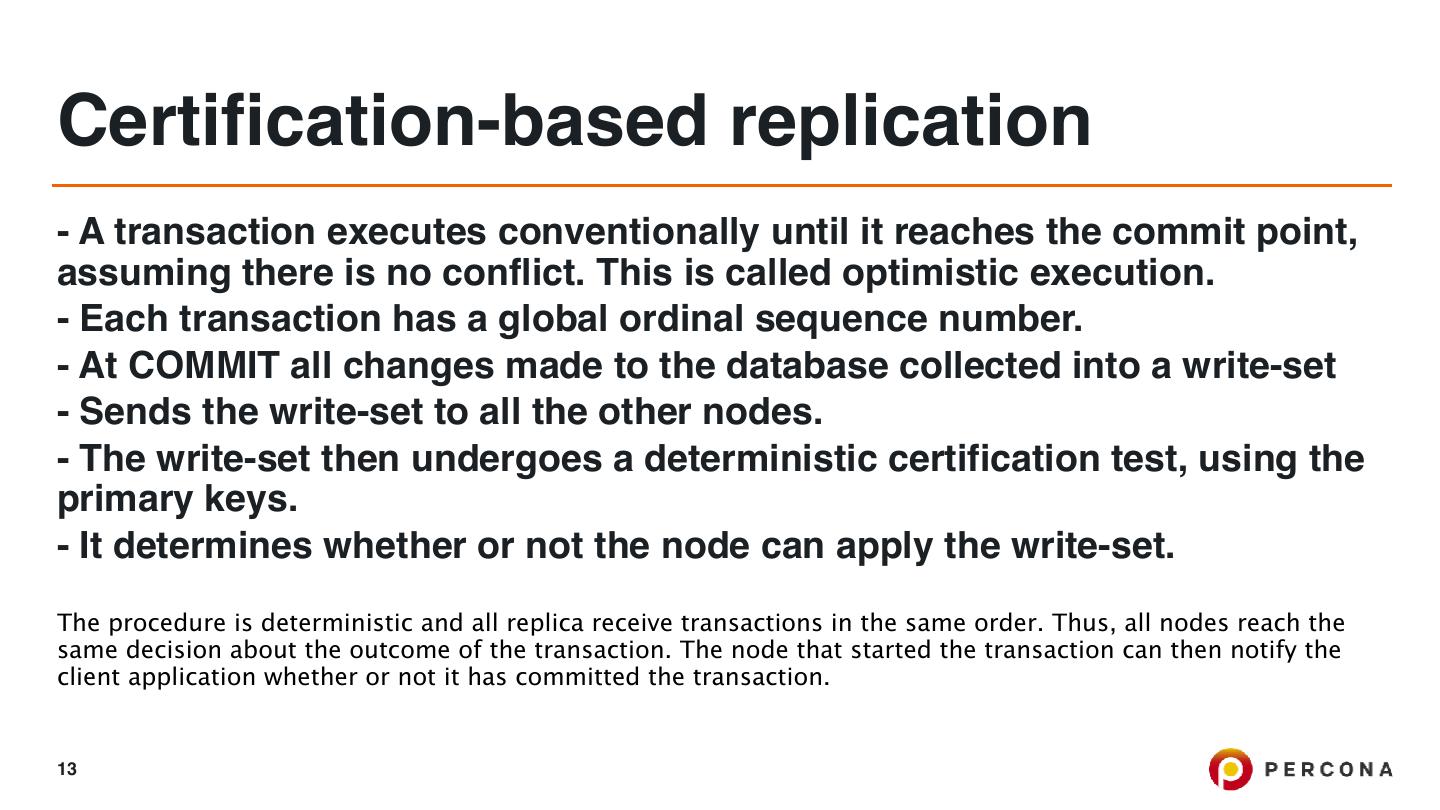 Certification-based replication

- A transaction executes conventionally until it reaches the commit point, assuming there is no conflict. This is called optimistic execution.

- Each transaction has a global ordinal sequence number.

- At COMMIT all changes made to the database collected into a write-set

- Sends the write-set to all the other nodes.

- The write-set then undergoes a deterministic certification test, using the primary keys.

- It determines whether or not the node can apply the write-set.

The procedure is deterministic and all replica receive transactions in the same order. Thus, all nodes reach the same decision about the outcome of the transaction. The node that started the transaction can then notify the client application whether or not it has committed the transaction.

13

PERCONA